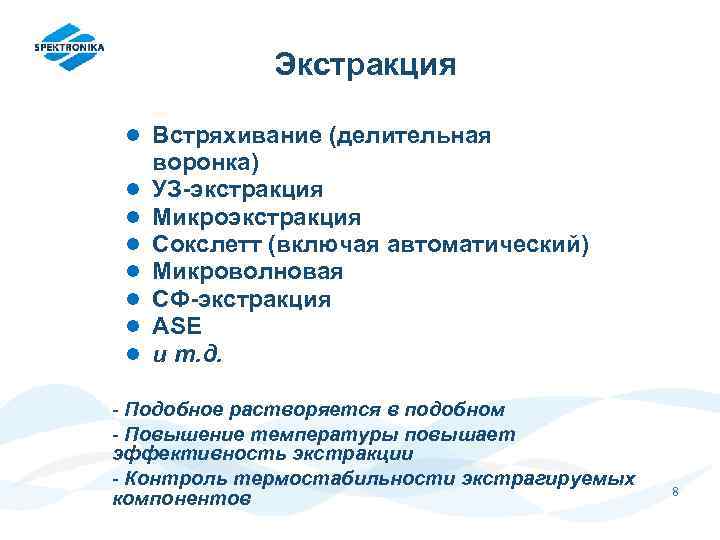 SPEKTRONIKA

Экстракция

- Встряхивание (делительная воронка)
- УЗ-экстракция
- Микроэкстракция
- Сокслетт (включая автоматический)
- Микроволновая
- СФ-экстракция
- ASE
- и т.д.

- Подобное растворяется в подобном
- Повышение температуры повышает эффективность экстракции
- Контроль термостабильности экстрагируемых компонентов

8